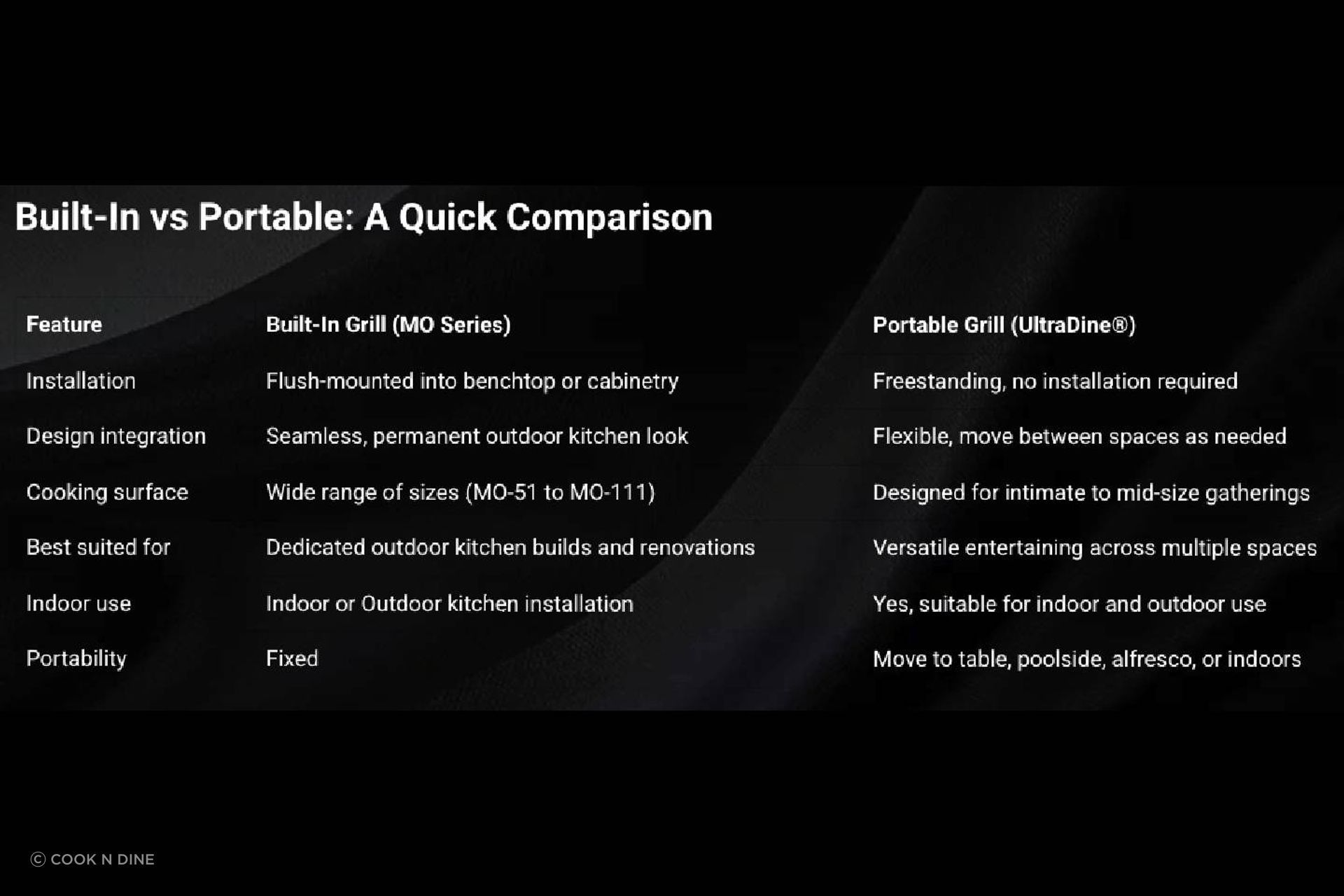 Built-In vs Portable: A Quick Comparison

| Feature | Built-In Grill (MO Series) | Portable Grill (UltraDine®) |
|---|---|---|
| Installation | Flush-mounted into benchtop or cabinetry | Freestanding, no installation required |
| Design integration | Seamless, permanent outdoor kitchen look | Flexible, move between spaces as needed |
| Cooking surface | Wide range of sizes (MO-51 to MO-111) | Designed for intimate to mid-size gatherings |
| Best suited for | Dedicated outdoor kitchen builds and renovations | Versatile entertaining across multiple spaces |
| Indoor use | Indoor or Outdoor kitchen installation | Yes, suitable for indoor and outdoor use |
| Portability | Fixed | Move to table, poolside, alfresco, or indoors |

© COOK N DINE